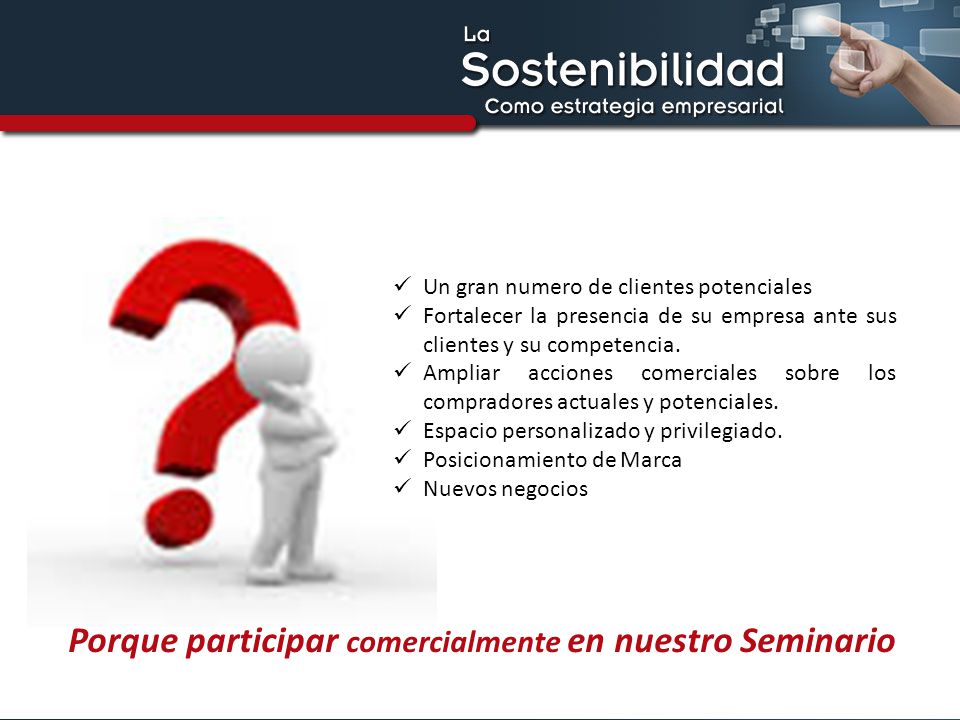 La
Sostenibilidad
Como estrategia empresarial

✓ Un gran numero de clientes potenciales
✓ Fortalecer la presencia de su empresa ante sus clientes y su competencia.
✓ Ampliar acciones comerciales sobre los compradores actuales y potenciales.
✓ Espacio personalizado y privilegiado.
✓ Posicionamiento de Marca
✓ Nuevos negocios

Porque participar comercialmente en nuestro Seminario